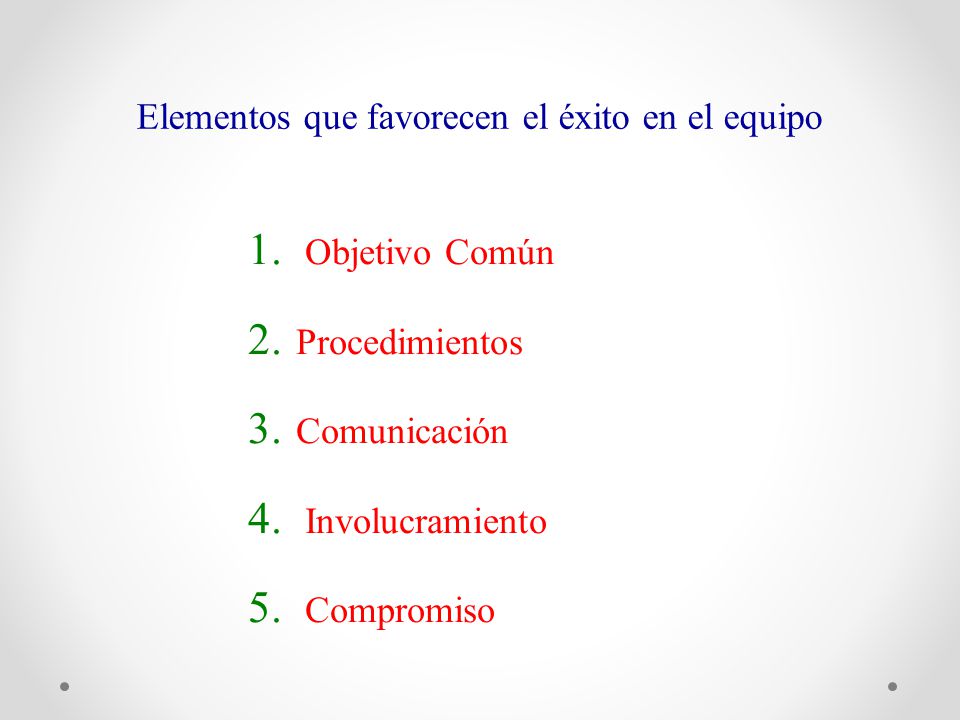 Elementos que favorecen el éxito en el equipo

1. Objetivo Común
2. Procedimientos
3. Comunicación
4. Involucramiento
5. Compromiso